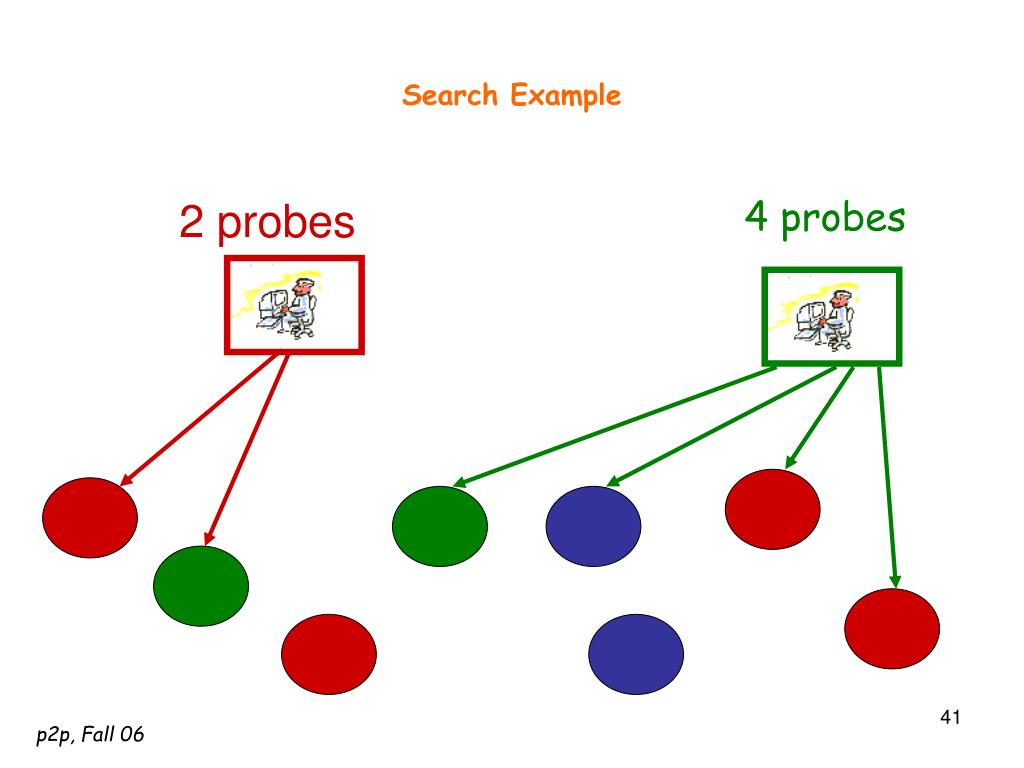 Search Example

2 probes

4 probes

p2p, Fall 06

41